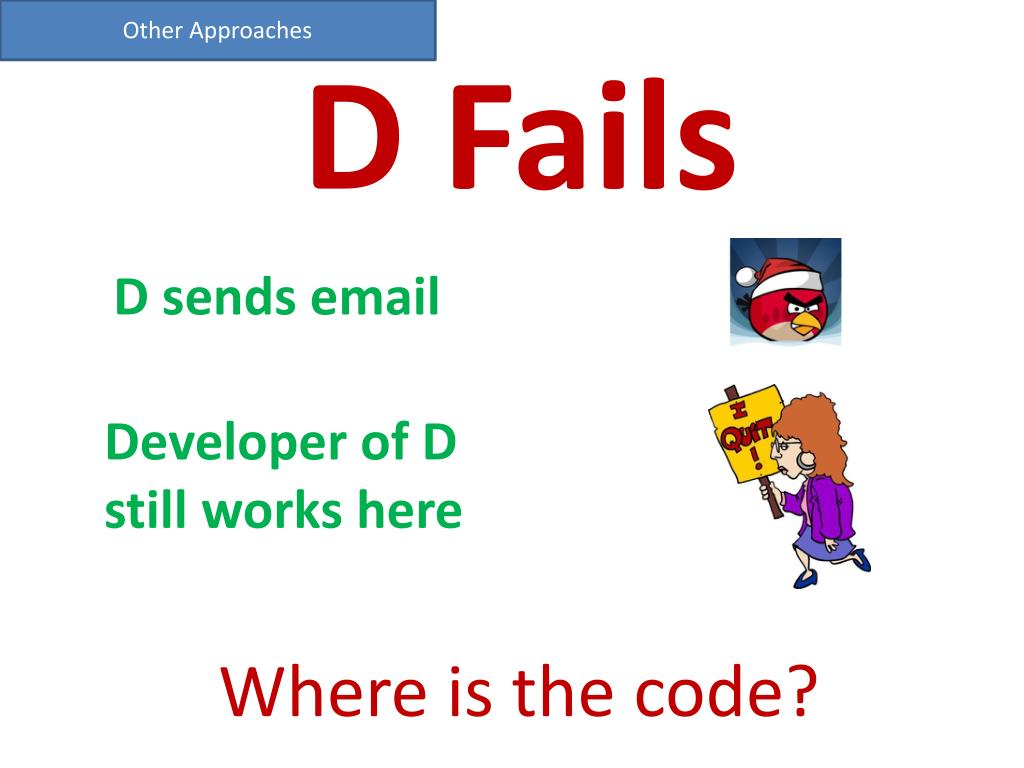 Other Approaches

D Fails

D sends email

Developer of D still works here

I QUIT!

Where is the code?